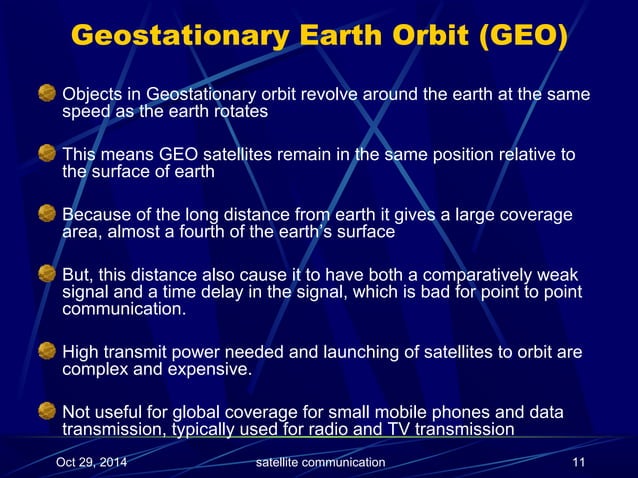 Geostationary Earth Orbit (GEO)

Objects in Geostationary orbit revolve around the earth at the same speed as the earth rotates

This means GEO satellites remain in the same position relative to the surface of earth

Because of the long distance from earth it gives a large coverage area, almost a fourth of the earth's surface

But, this distance also cause it to have both a comparatively weak signal and a time delay in the signal, which is bad for point to point communication.

High transmit power needed and launching of satellites to orbit are complex and expensive.

Not useful for global coverage for small mobile phones and data transmission, typically used for radio and TV transmission

Oct 29, 2014 satellite communication 11